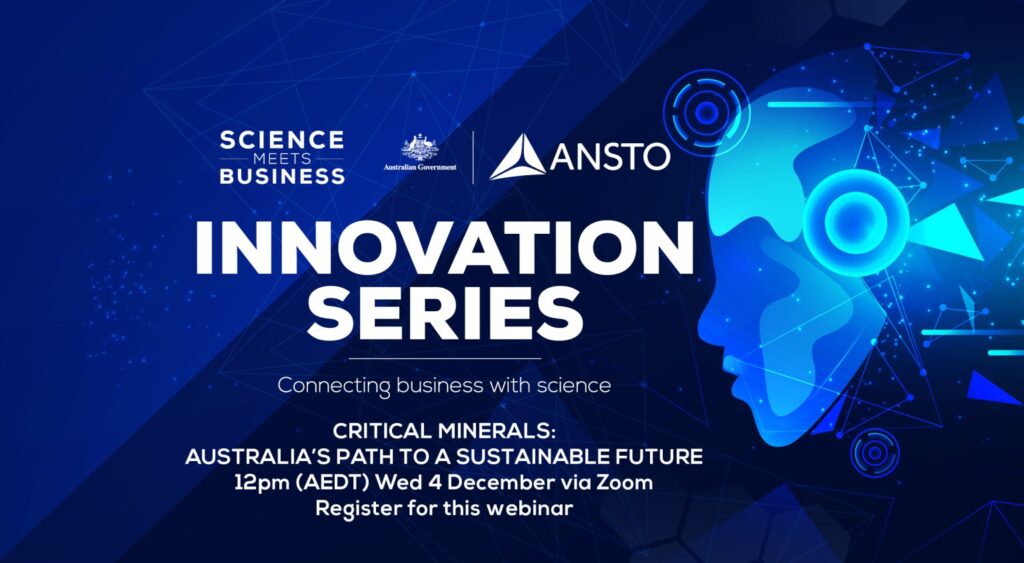 SCIENCE
MEETS
BUSINESS

Australian Government

ANSTO

INNOVATION SERIES

Connecting business with science

CRITICAL MINERALS:
AUSTRALIA'S PATH TO A SUSTAINABLE FUTURE
12pm (AEDT) Wed 4 December via Zoom
Register for this webinar